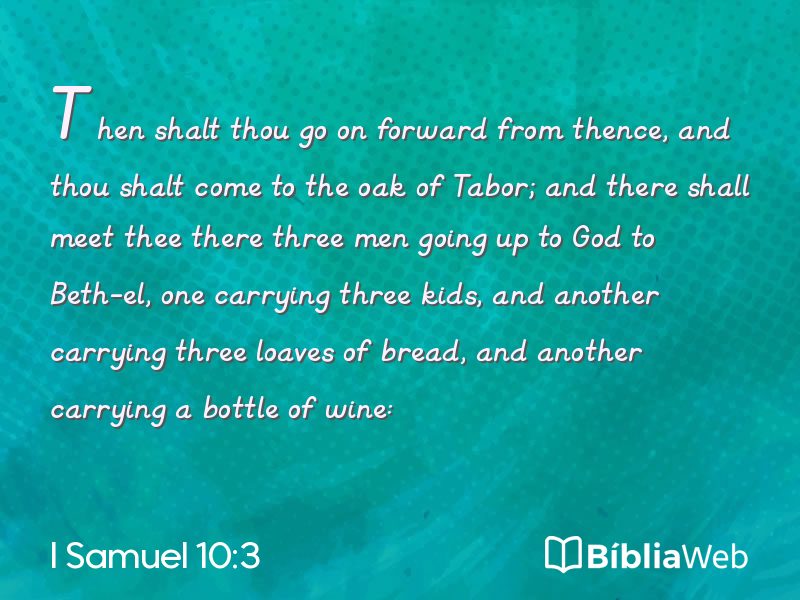 Then shalt thou go on forward from thence, and thou shalt come to the oak of Tabor; and there shall meet thee there three men going up to God to Beth-el, one carrying three kids, and another carrying three loaves of bread, and another carrying a bottle of wine:

I Samuel 10:3

BíbliaWeb